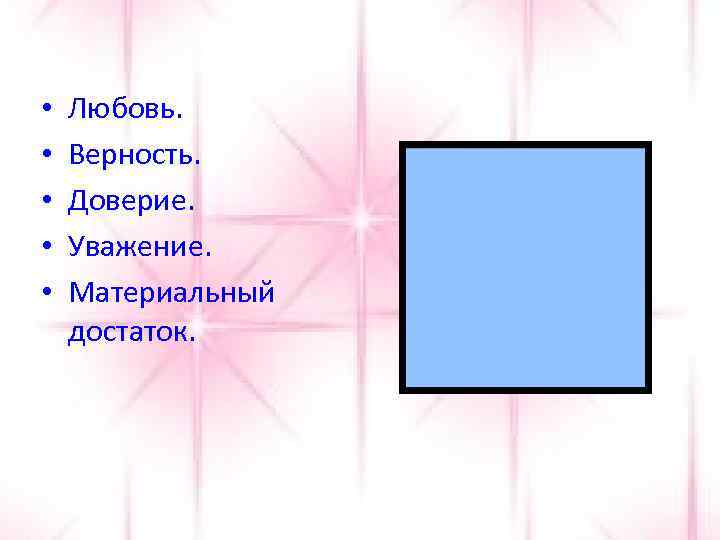 • Любовь.
• Верность.
• Доверие.
• Уважение.
• Материальный достаток.